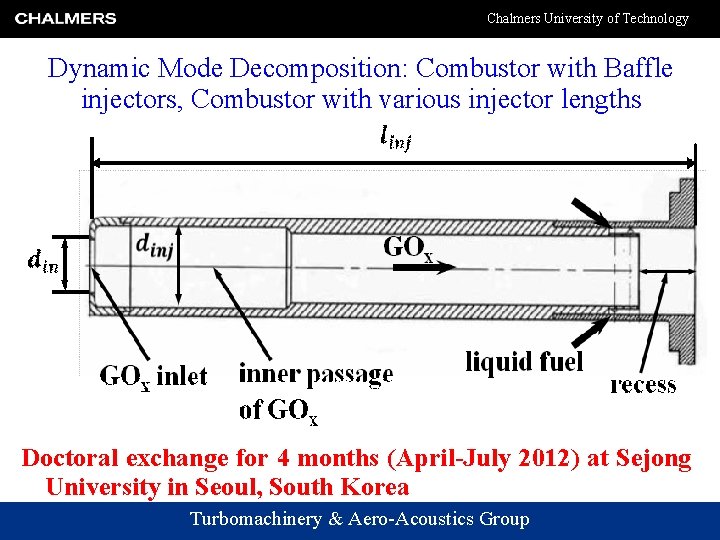 CHALMERS

Chalmers University of Technology

Dynamic Mode Decomposition: Combustor with Baffle injectors, Combustor with various injector lengths

$l_{inj}$

$d_{in}$

$d_{inj}$

$GO_x$

$GO_x$ inlet

inner passage of $GO_x$

liquid fuel

recess

Doctoral exchange for 4 months (April-July 2012) at Sejong University in Seoul, South Korea

Turbomachinery & Aero-Acoustics Group